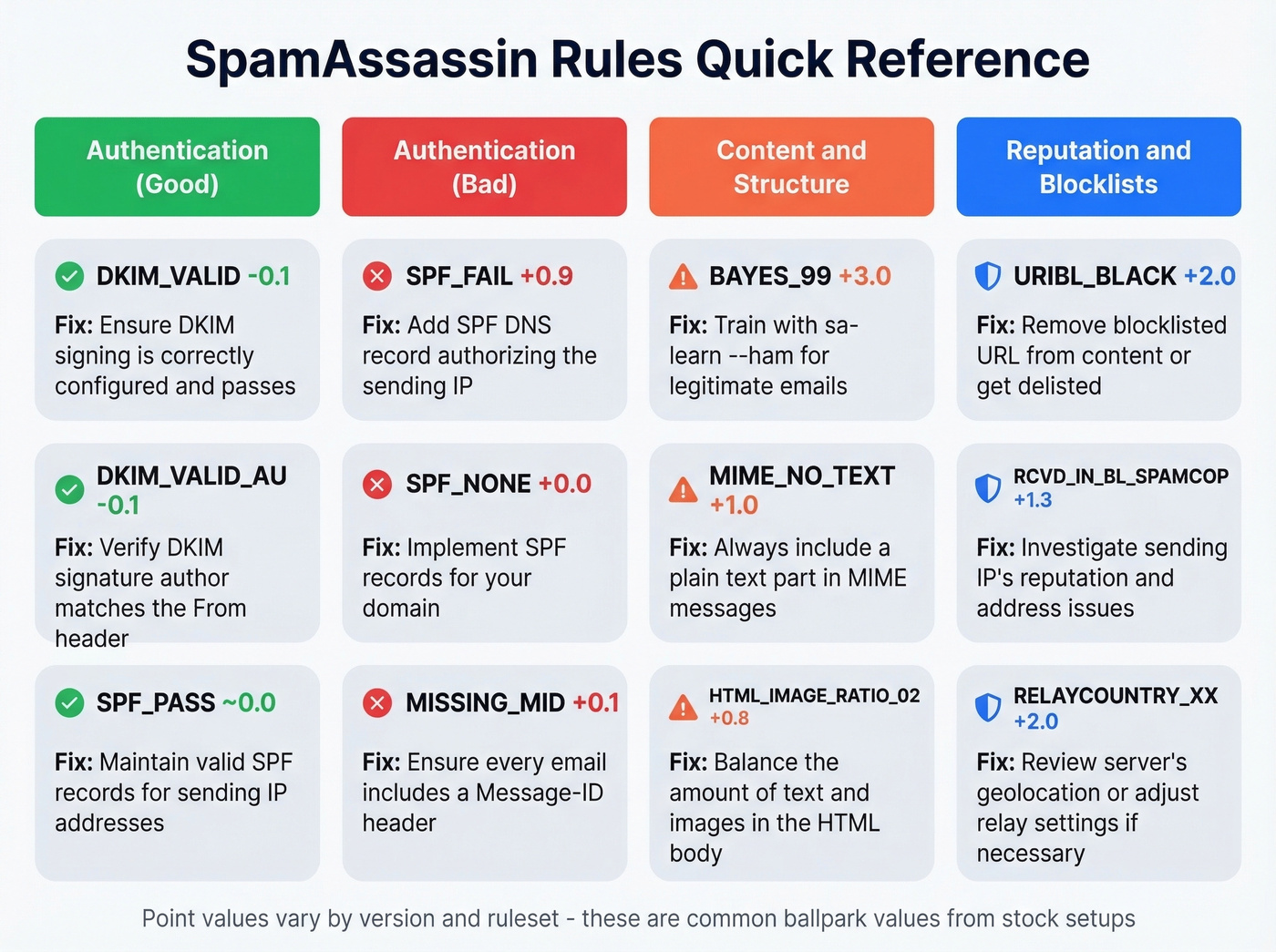 SpamAssassin Rules Quick Reference

Authentication (Good)

DKIM_VALID -0.1

Fix: Ensure DKIM signing is correctly configured and passes

DKIM_VALID_AU -0.1

Fix: Verify DKIM signature author matches the From header

SPF_PASS ~0.0

Fix: Maintain valid SPF records for sending IP addresses

Authentication (Bad)

SPF_FAIL +0.9

Fix: Add SPF DNS record authorizing the sending IP

SPF_NONE +0.0

Fix: Implement SPF records for your domain

MISSING_MID +0.1

Fix: Ensure every email includes a Message-ID header

Content and Structure

BAYES_99 +3.0

Fix: Train with sa-learn --ham for legitimate emails

MIME_NO_TEXT +1.0

Fix: Always include a plain text part in MIME messages

HTML_IMAGE_RATIO_02 +0.8

Fix: Balance the amount of text and images in the HTML body

Reputation and Blocklists

URIBL_BLACK +2.0

Fix: Remove blocklisted URL from content or get delisted

RCVD_IN_BL_SPAMCOP +1.3

Fix: Investigate sending IP's reputation and address issues

RELAYCOUNTRY_XX +2.0

Fix: Review server's geolocation or adjust relay settings if necessary

Point values vary by version and ruleset - these are common ballpark values from stock setups